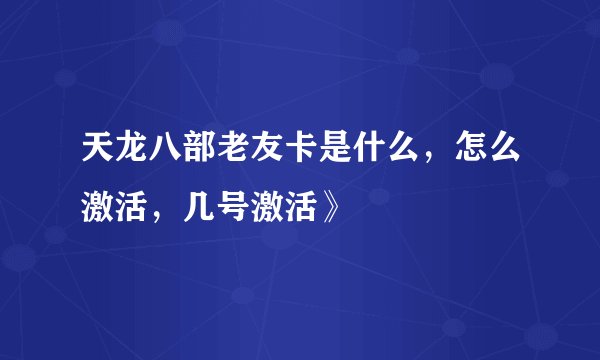 天龙八部老友卡是什么，怎么激活，几号激活》